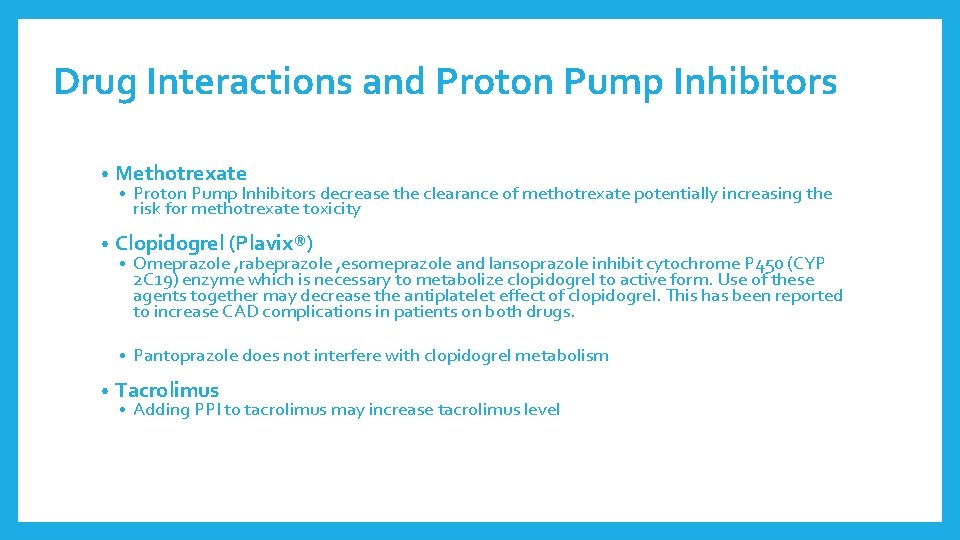 Drug Interactions and Proton Pump Inhibitors

• Methotrexate
• Proton Pump Inhibitors decrease the clearance of methotrexate potentially increasing the risk for methotrexate toxicity

• Clopidogrel (Plavix®)
• Omeprazole ,rabeprazole ,esomeprazole and lansoprazole inhibit cytochrome P450 (CYP 2C19) enzyme which is necessary to metabolize clopidogrel to active form. Use of these agents together may decrease the antiplatelet effect of clopidogrel. This has been reported to increase CAD complications in patients on both drugs.

• Pantoprazole does not interfere with clopidogrel metabolism

• Tacrolimus
• Adding PPI to tacrolimus may increase tacrolimus level